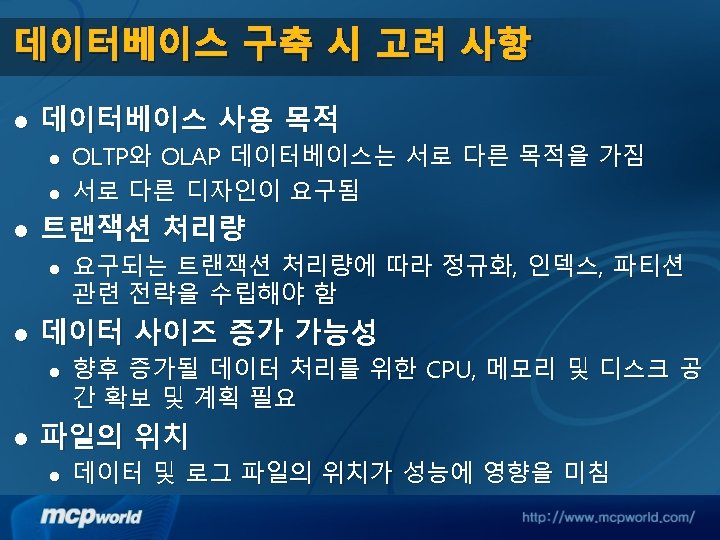 데이터베이스 구축 시 고려 사항

- 데이터베이스 사용 목적
  - OLTP와 OLAP 데이터베이스는 서로 다른 목적을 가짐
  - 서로 다른 디자인이 요구됨
- 트랜잭션 처리량
  - 요구되는 트랜잭션 처리량에 따라 정규화, 인덱스, 파티션 관련 전략을 수립해야 함
- 데이터 사이즈 증가 가능성
  - 향후 증가될 데이터 처리를 위한 CPU, 메모리 및 디스크 공간 확보 및 계획 필요
- 파일의 위치
  - 데이터 및 로그 파일의 위치가 성능에 영향을 미침

mcpworld

http://www.mcpworld.com/